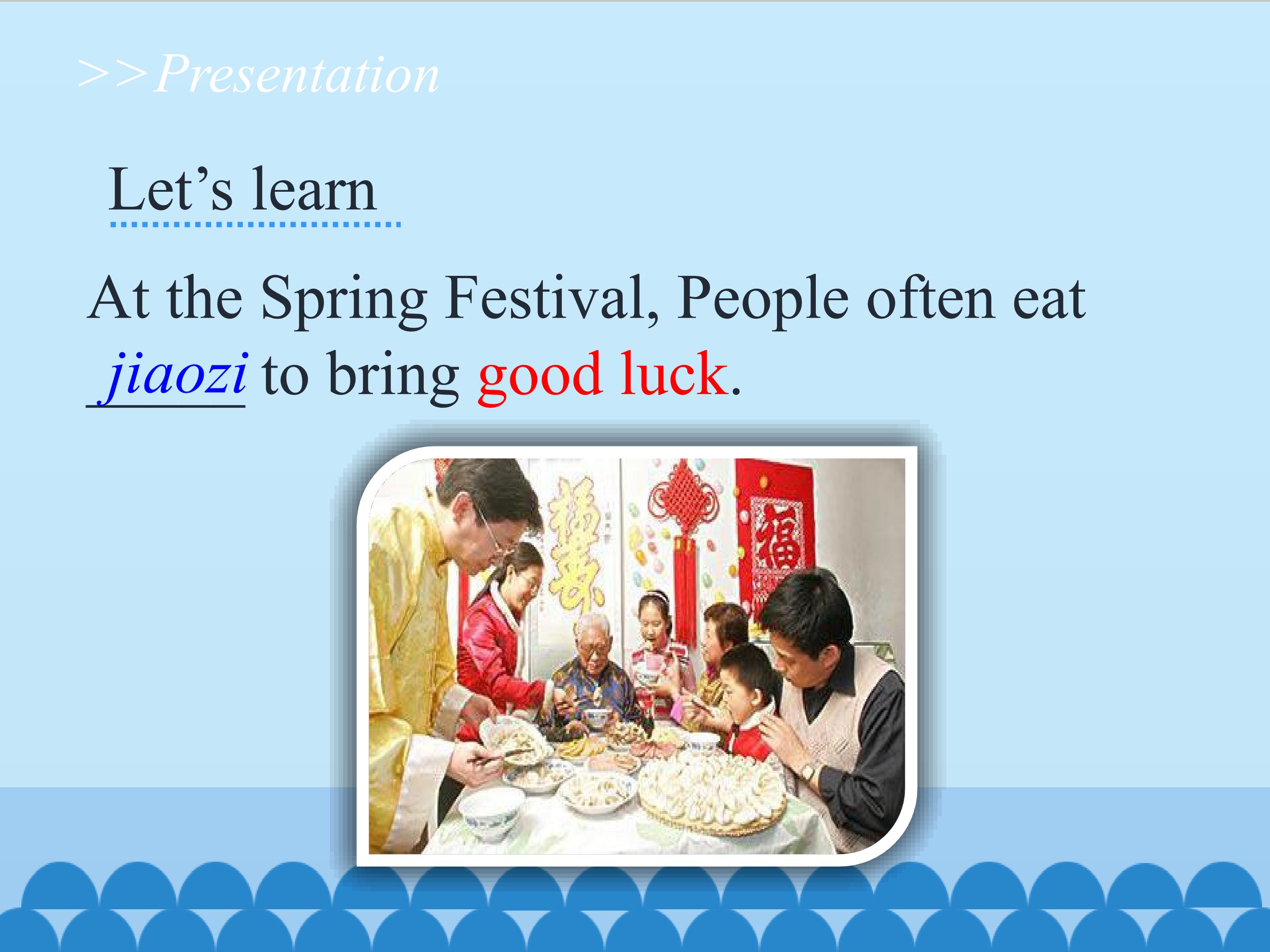 >>Presentation

Let’s learn

At the Spring Festival, People often eat jiaozi to bring good luck.

福